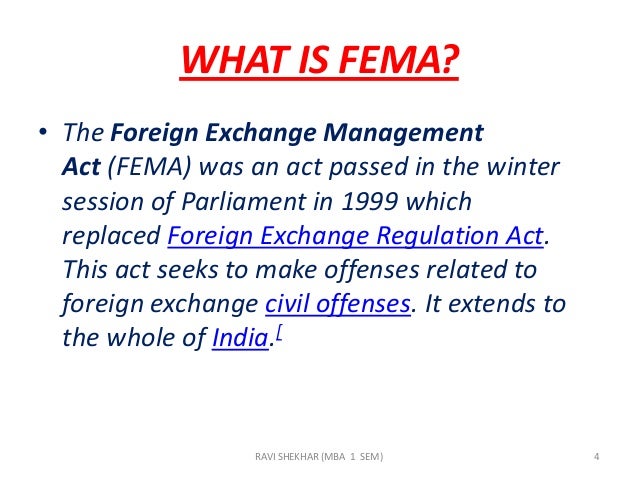 WHAT IS FEMA?

• The Foreign Exchange Management Act (FEMA) was an act passed in the winter session of Parliament in 1999 which replaced Foreign Exchange Regulation Act. This act seeks to make offenses related to foreign exchange civil offenses. It extends to the whole of India.[

RAVI SHEKHAR (MBA 1 SEM)

4